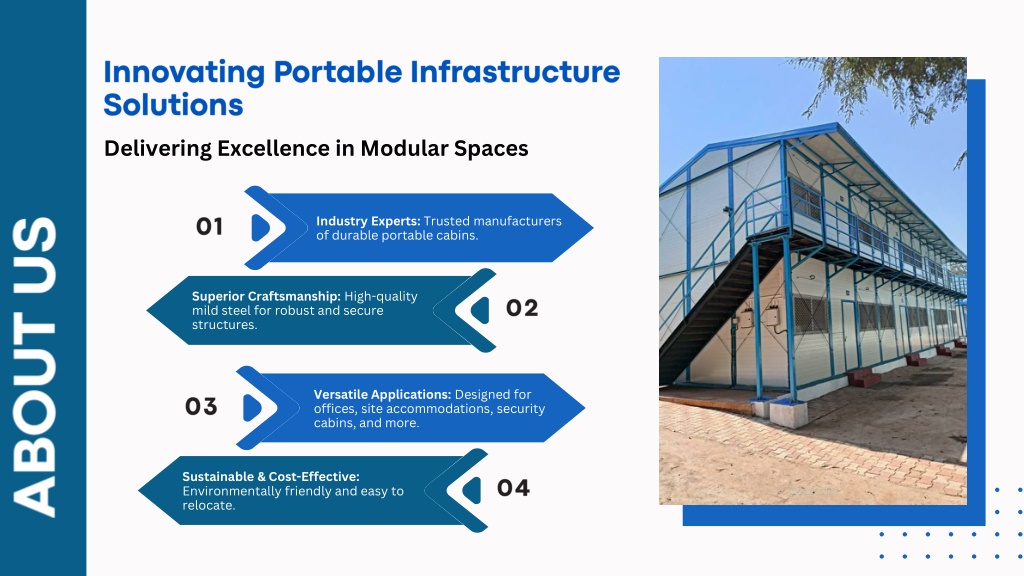 ABOUT US

Innovating Portable Infrastructure Solutions

Delivering Excellence in Modular Spaces

01

Industry Experts: Trusted manufacturers of durable portable cabins.

Superior Craftsmanship: High-quality mild steel for robust and secure structures.

02

03

Versatile Applications: Designed for offices, site accommodations, security cabins, and more.

Sustainable & Cost-Effective: Environmentally friendly and easy to relocate.

04